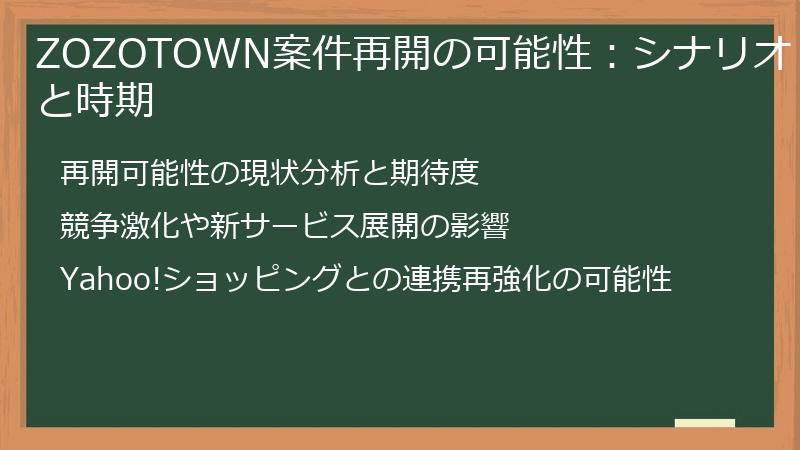 ZOZOTOWN案件再開の可能性：シナリオと時期

再開可能性の現状分析と期待度

競争激化や新サービス展開の影響

Yahoo!ショッピングとの連携再強化の可能性